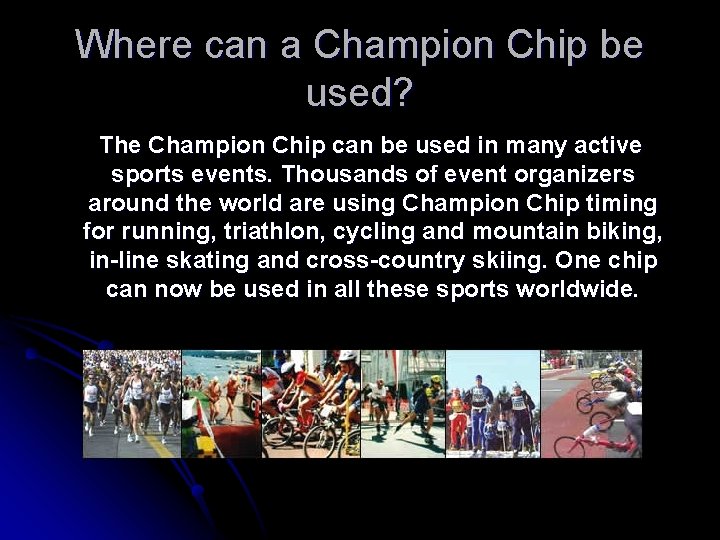 Where can a Champion Chip be used?

The Champion Chip can be used in many active sports events. Thousands of event organizers around the world are using Champion Chip timing for running, triathlon, cycling and mountain biking, in-line skating and cross-country skiing. One chip can now be used in all these sports worldwide.